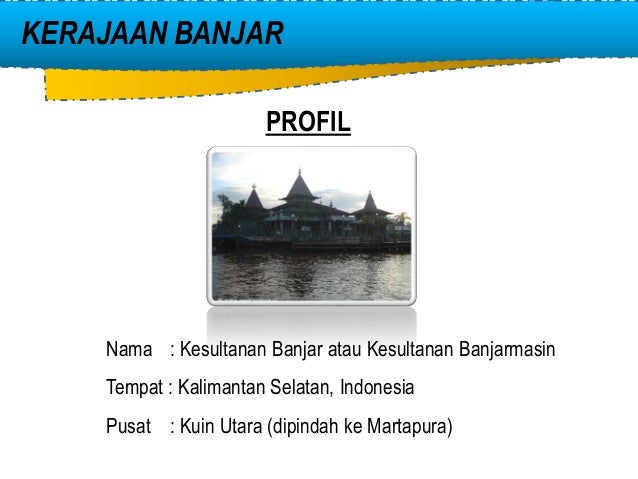 KERAJAAN BANJAR

PROFIL

Nama : Kesultanan Banjar atau Kesultanan Banjarmasin

Tempat : Kalimantan Selatan, Indonesia

Pusat : Kuin Utara (dipindah ke Martapura)